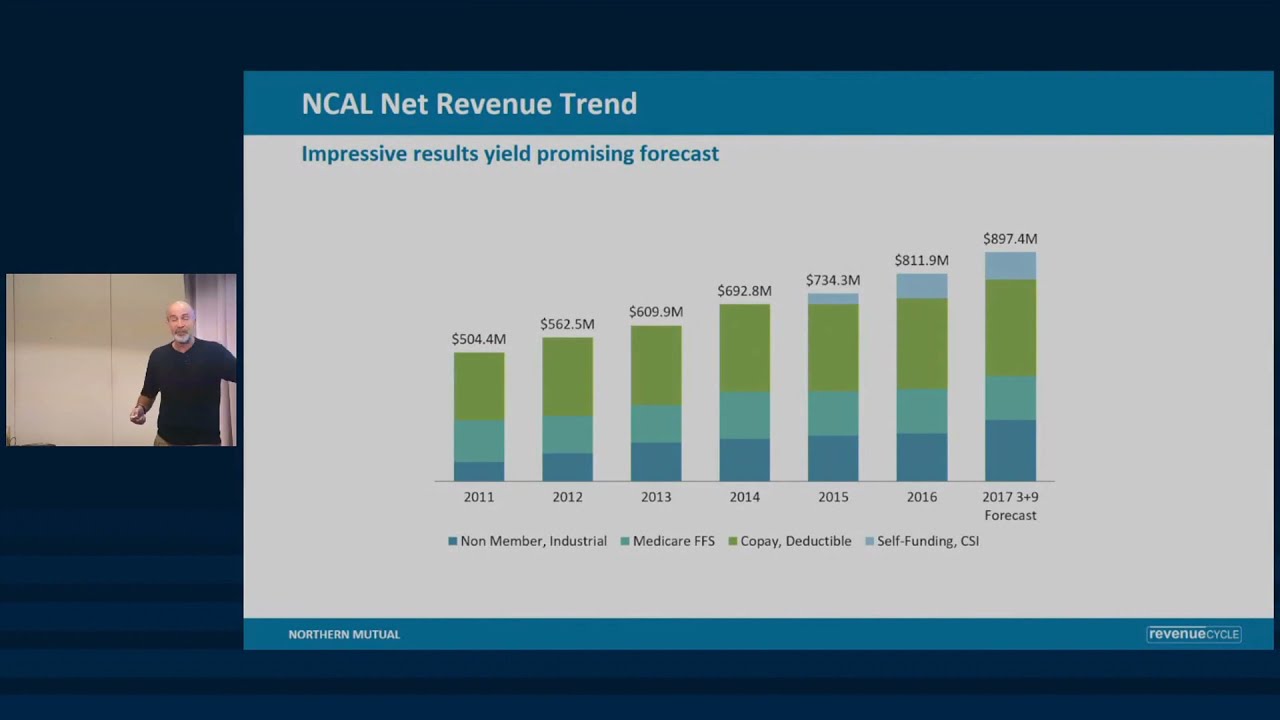 NCAL Net Revenue Trend

Impressive results yield promising forecast

$504.4M
$562.5M
$609.9M
$692.8M
$734.3M
$811.9M
$897.4M

2011
2012
2013
2014
2015
2016
2017 3+9 Forecast

Non Member, Industrial
Medicare FFS
Copay, Deductible
Self-Funding, CSI

NORTHERN MUTUAL

revenueCYCLE